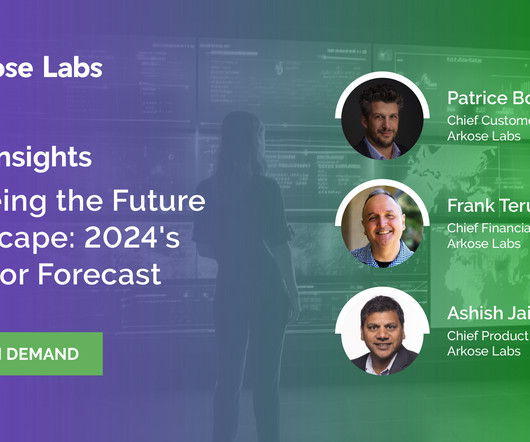 ose Labs

nsights

eing the Future

cape: 2024's

or Forecast

DEMAND

Patrice Bo

Chief Custome

Arkose Labs

Frank Teru

Chief Financia

Arkose Labs

Ashish Jai

Chief Product

Arkose Labs